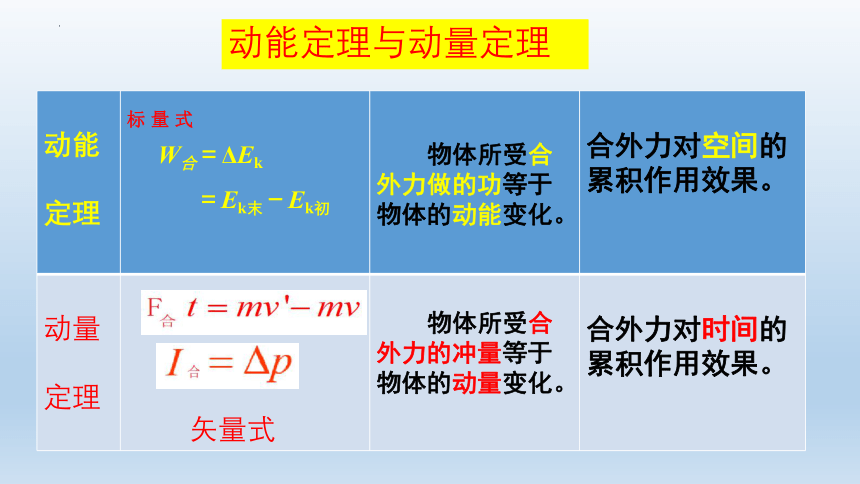 动能定理与动量定理

| 动能定理 | 标量式 $W_{合}=\Delta E_k$ $=E_{k末}-E_{k初}$ | 物体所受合外力做的功等于物体的动能变化。 | 合外力对空间的累积作用效果。 |
|---|---|---|---|
| 动量定理 | $F_{合}t=mv'-mv$ $I_{合}=\Delta p$ 矢量式 | 物体所受合外力的冲量等于物体的动量变化。 | 合外力对时间的累积作用效果。 |